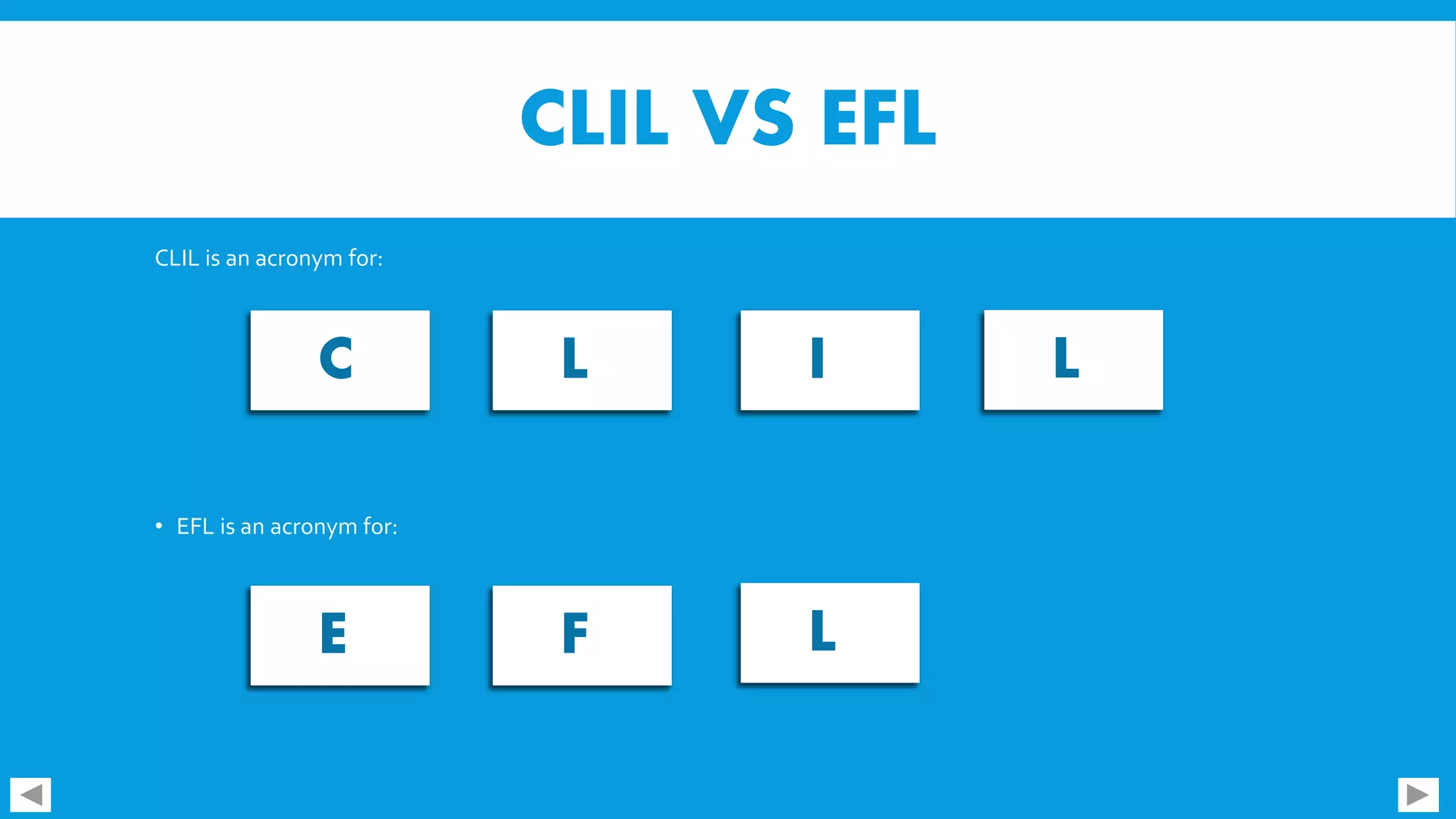 CLIL VS EFL

CLIL is an acronym for:

C L I L

• EFL is an acronym for:

E F L